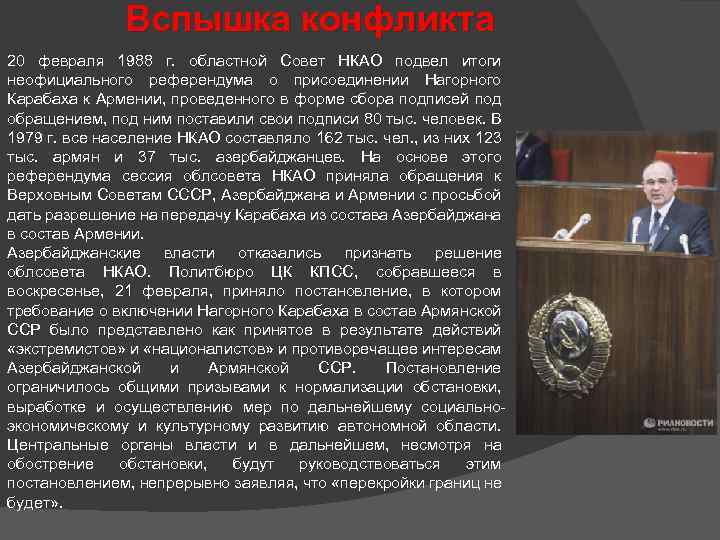 Вспышка конфликта

20 февраля 1988 г. областной Совет НКАО подвел итоги неофициального референдума о присоединении Нагорного Карабаха к Армении, проведенного в форме сбора подписей под обращением, под ним поставили свои подписи 80 тыс. человек. В 1979 г. все население НКАО составляло 162 тыс. чел., из них 123 тыс. армян и 37 тыс. азербайджанцев. На основе этого референдума сессия облсовета НКАО приняла обращения к Верховным Советам СССР, Азербайджана и Армении с просьбой дать разрешение на передачу Карабаха из состава Азербайджана в состав Армении.
Азербайджанские власти отказались признать решение облсовета НКАО. Политбюро ЦК КПСС, собравшееся в воскресенье, 21 февраля, приняло постановление, в котором требование о включении Нагорного Карабаха в состав Армянской ССР было представлено как принятое в результате действий «экстремистов» и «националистов» и противоречащее интересам Азербайджанской и Армянской ССР. Постановление ограничилось общими призывами к нормализации обстановки, выработке и осуществлению мер по дальнейшему социально-экономическому и культурному развитию автономной области. Центральные органы власти и в дальнейшем, несмотря на обострение обстановки, будут руководствоваться этим постановлением, непрерывно заявляя, что «перекройки границ не будет».

РИАНОВОСТИ